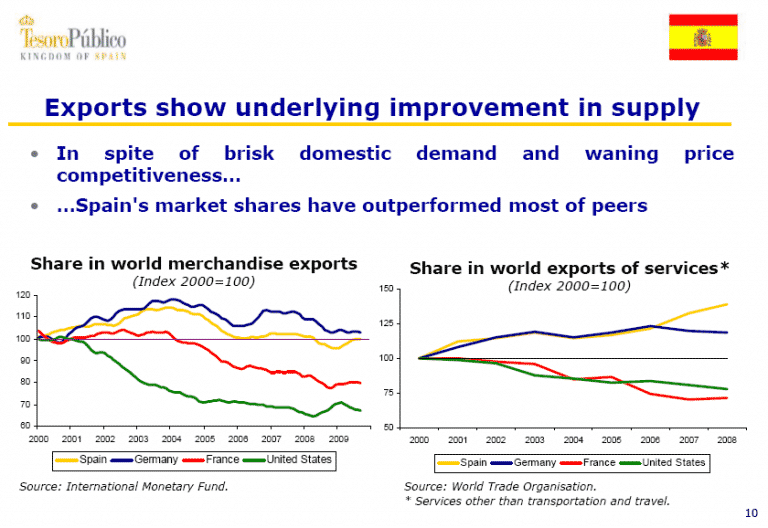 TesoroPúblico
KINGDOM OF SPAIN

Exports show underlying improvement in supply

• In spite of brisk domestic demand and waning price competitiveness...
• ...Spain's market shares have outperformed most of peers

Share in world merchandise exports
(Index 2000=100)

120
110
100
90
80
70
60
2000 2001 2002 2003 2004 2005 2006 2007 2008 2009

Spain Germany France United States

Source: International Monetary Fund.

Share in world exports of services*
(Index 2000=100)

150
125
100
75
50
2000 2001 2002 2003 2004 2005 2006 2007 2008

Spain Germany France United States

Source: World Trade Organisation.
* Services other than transportation and travel.

10